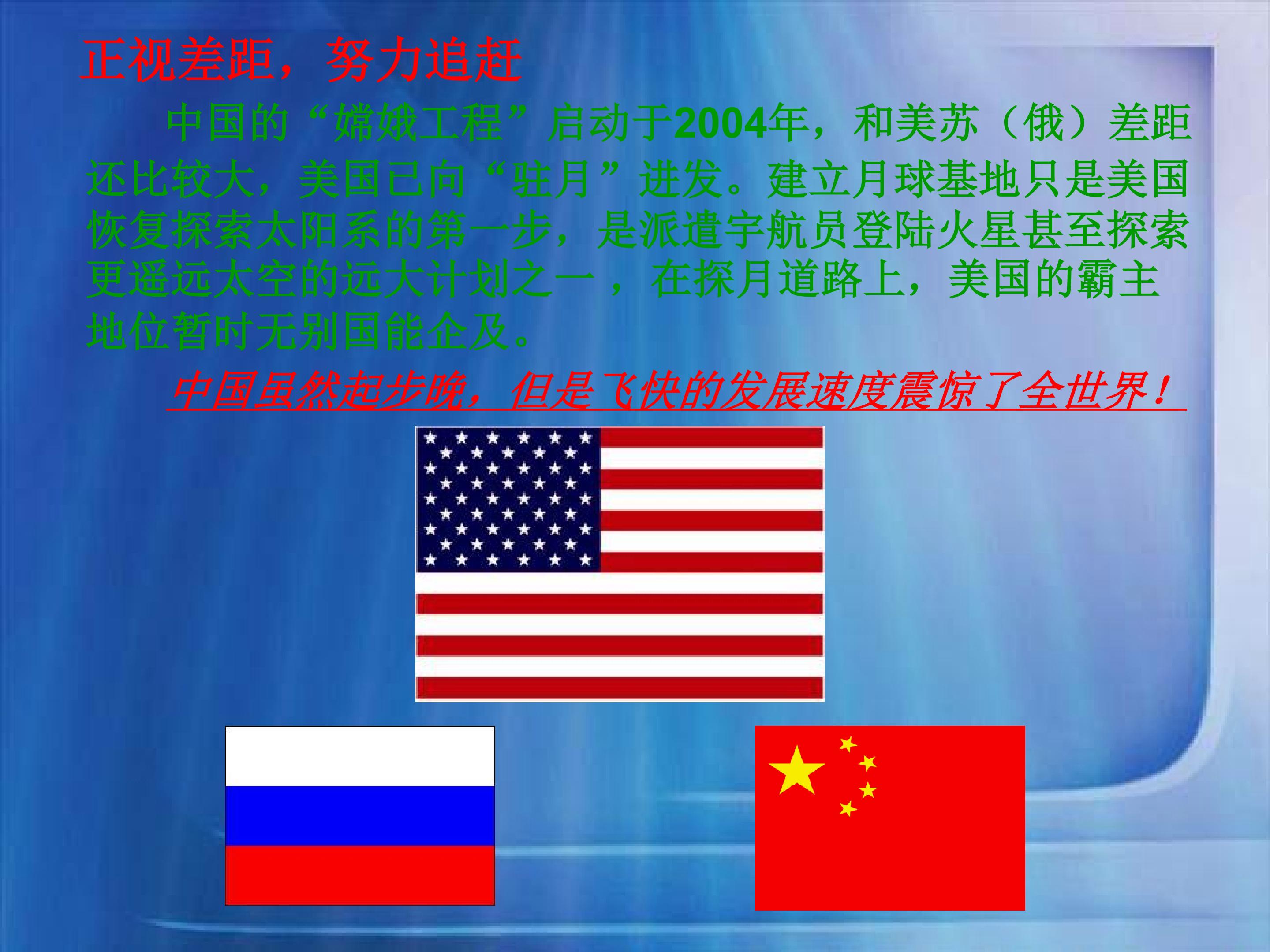 正视差距，努力追赶

中国的“嫦娥工程”启动于2004年，和美苏（俄）差距还比较大，美国已向“驻月”进发。建立月球基地只是美国恢复探索太阳系的第一步，是派遣宇航员登陆火星甚至探索更遥远太空的远大计划之一，在探月道路上，美国的霸主地位暂时无别国能企及。

中国虽然起步晚，但是飞快的发展速度震惊了全世界！